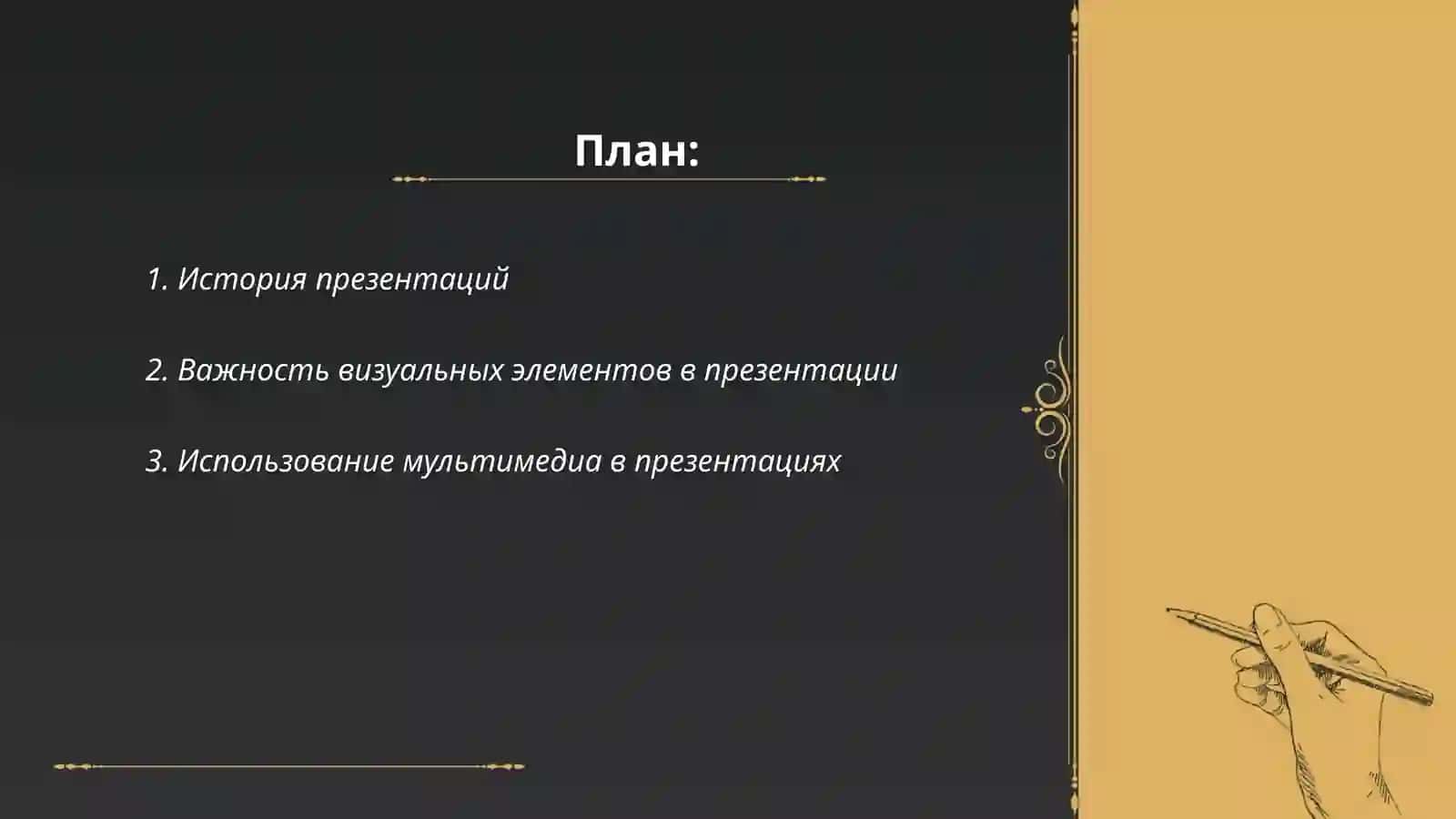 План:

1. История презентаций

2. Важность визуальных элементов в презентации

3. Использование мультимедиа в презентациях